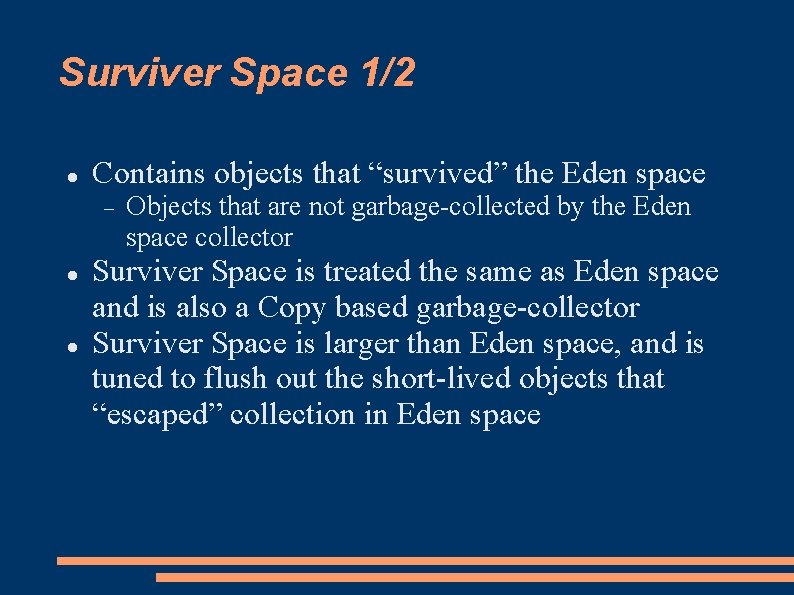 Surviver Space 1/2

- Contains objects that “survived” the Eden space
  - Objects that are not garbage-collected by the Eden space collector
- Surviver Space is treated the same as Eden space and is also a Copy based garbage-collector
- Surviver Space is larger than Eden space, and is tuned to flush out the short-lived objects that “escaped” collection in Eden space